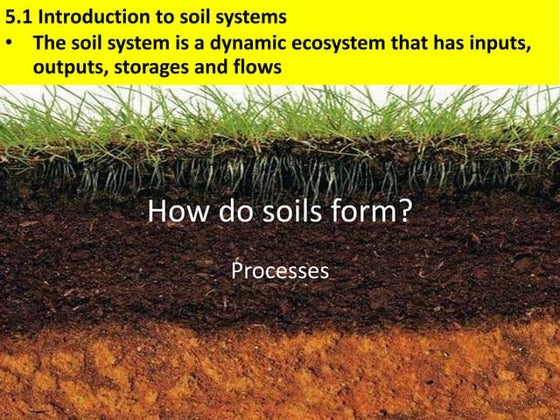 5.1 Introduction to soil systems

• The soil system is a dynamic ecosystem that has inputs, outputs, storages and flows

How do soils form?

Processes